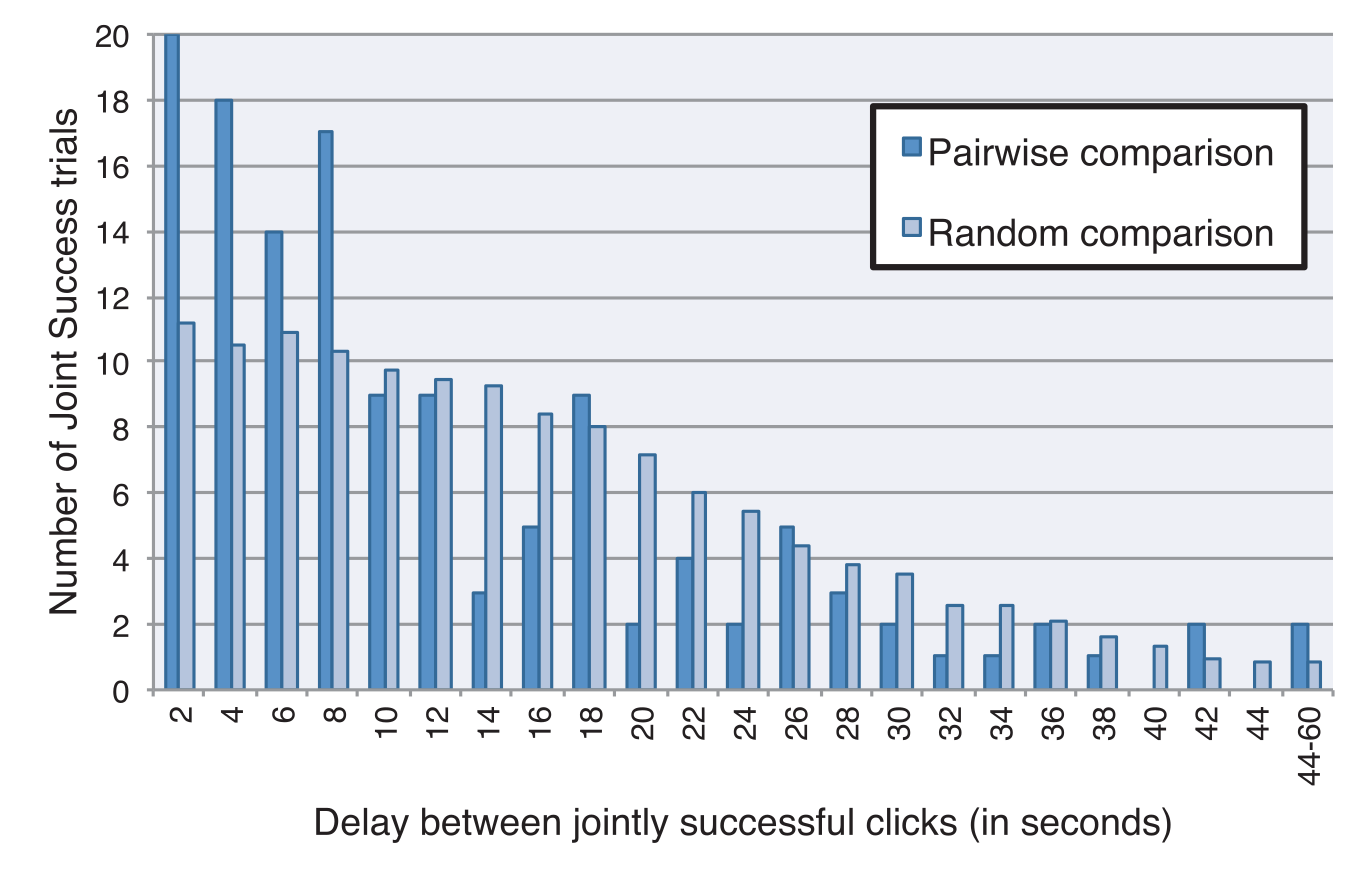 Number of Joint Success trials

20
18
16
14
12
10
8
6
4
2
0

Pairwise comparison
Random comparison

2
4
6
8
10
12
14
16
18
20
22
24
26
28
30
32
34
36
38
40
42
44
44-60

Delay between jointly successful clicks (in seconds)